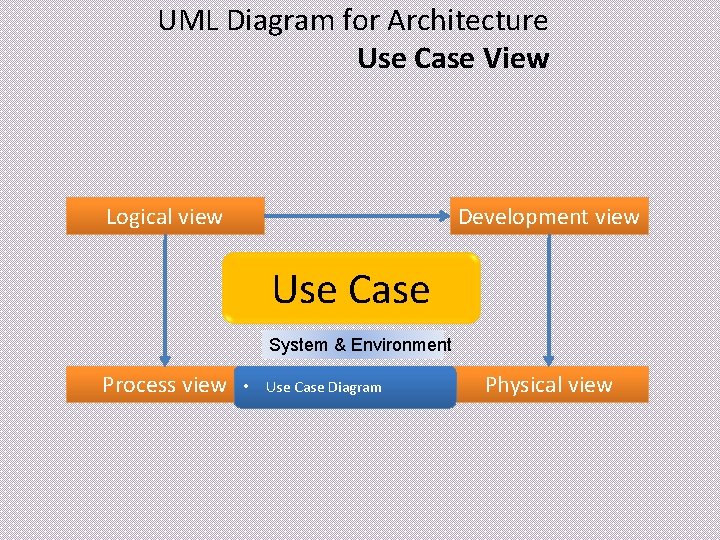 UML Diagram for Architecture
Use Case View

Logical view

Development view

Use Case

System & Environment

Process view

• Use Case Diagram

Physical view